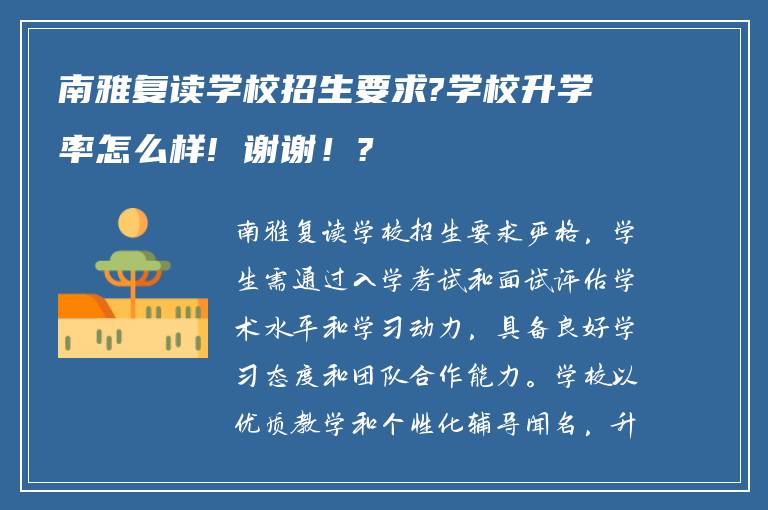 南雅复读学校招生要求?学校升学率怎么样! 谢谢！？

南雅复读学校招生要求严格，学生需通过入学考试和面试评估学术水平和学习动力，具备良好学习态度和团队合作能力。学校以优质教学和个性化辅导闻名，升